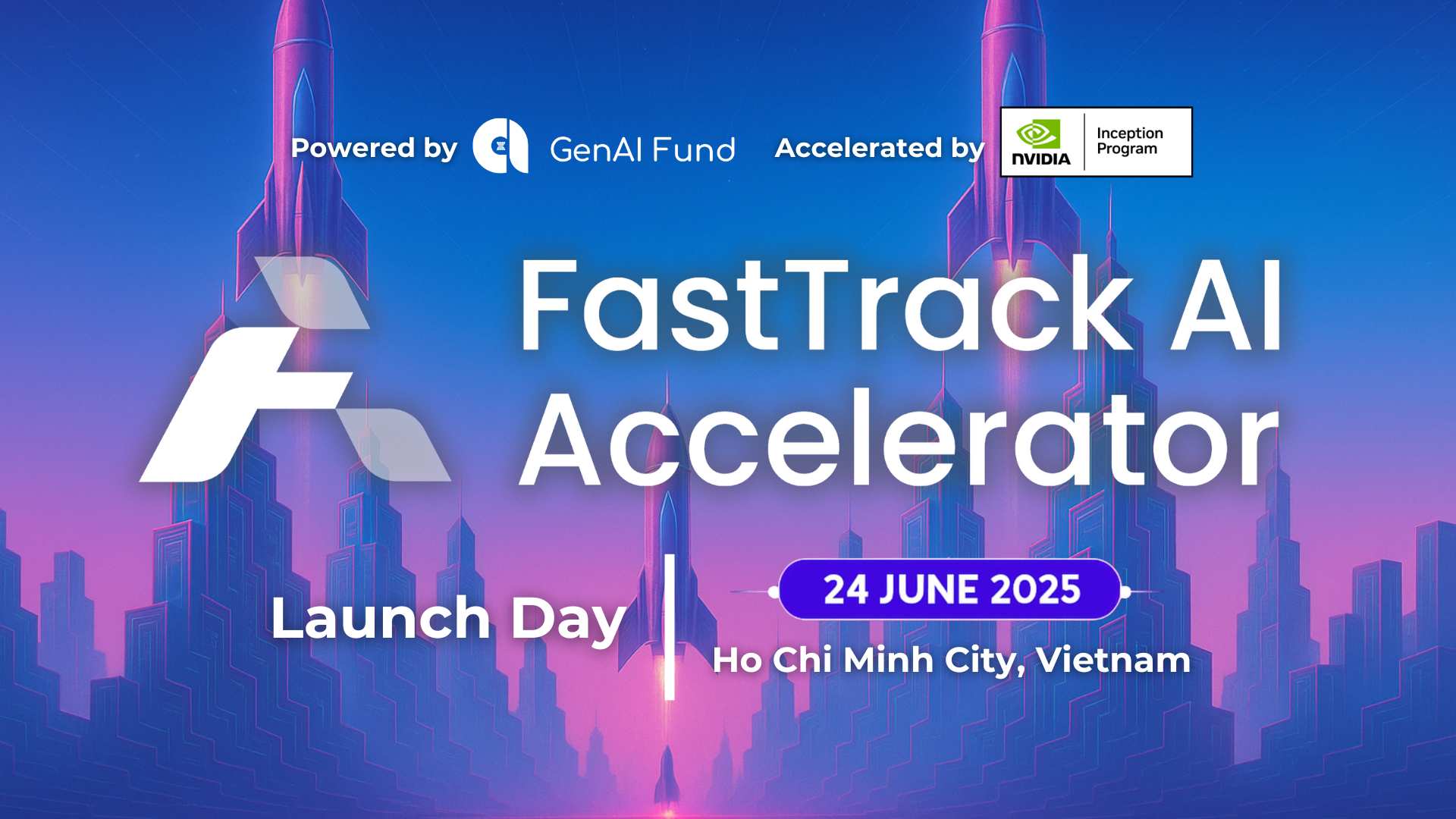 Powered by GenAI Fund Accelerated by NVIDIA Inception Program

FastTrack AI Accelerator

Launch Day

24 JUNE 2025

Ho Chi Minh City, Vietnam